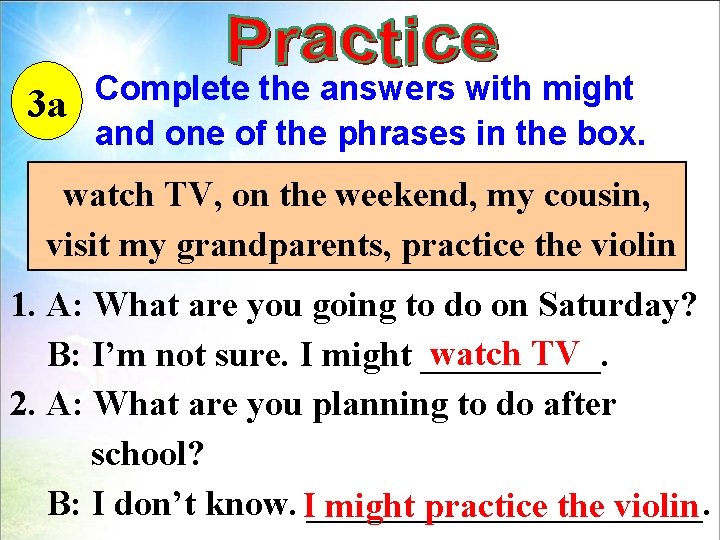 Practice

3a

Complete the answers with might and one of the phrases in the box.

watch TV, on the weekend, my cousin, visit my grandparents, practice the violin

1. A: What are you going to do on Saturday?
B: I'm not sure. I might watch TV.

2. A: What are you planning to do after school?
B: I don't know. I might practice the violin.